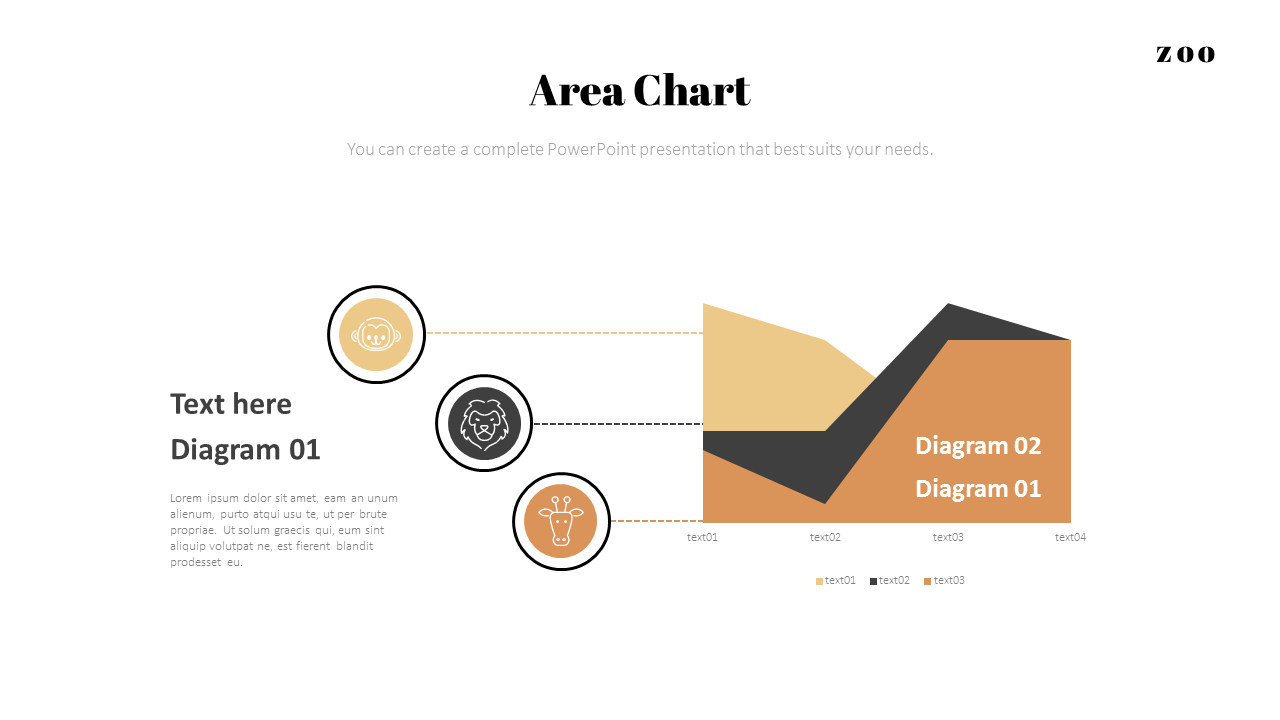 zoo

Area Chart

You can create a complete PowerPoint presentation that best suits your needs.

Text here

Diagram 01

Lorem ipsum dolor sit amet, eam an unum alienum, purto atqui usu te, ut per brute propriae. Ut solum graecis qui, eum sint aliquip volutpat ne, est fierent blandit prodesset eu.

Diagram 02

Diagram 01

text01 text02 text03 text04

text01 text02 text03